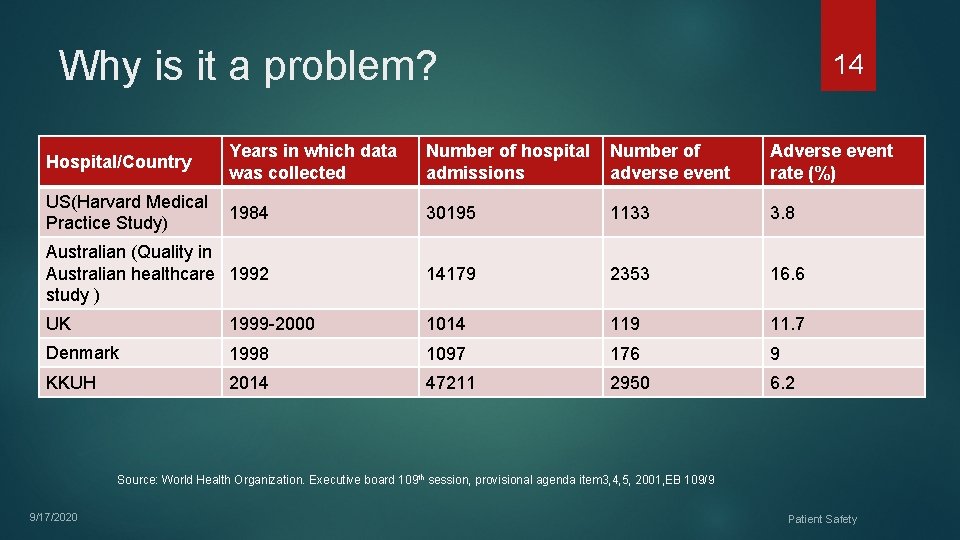 Why is it a problem?

14

| Hospital/Country | Years in which data was collected | Number of hospital admissions | Number of adverse event | Adverse event rate (%) |
|---|---|---|---|---|
| US(Harvard Medical Practice Study) | 1984 | 30195 | 1133 | 3.8 |
| Australian (Quality in Australian healthcare study ) | 1992 | 14179 | 2353 | 16.6 |
| UK | 1999-2000 | 1014 | 119 | 11.7 |
| Denmark | 1998 | 1097 | 176 | 9 |
| KKUH | 2014 | 47211 | 2950 | 6.2 |

Source: World Health Organization. Executive board 109$^{th}$ session, provisional agenda item3,4,5, 2001,EB 109/9

9/17/2020

Patient Safety